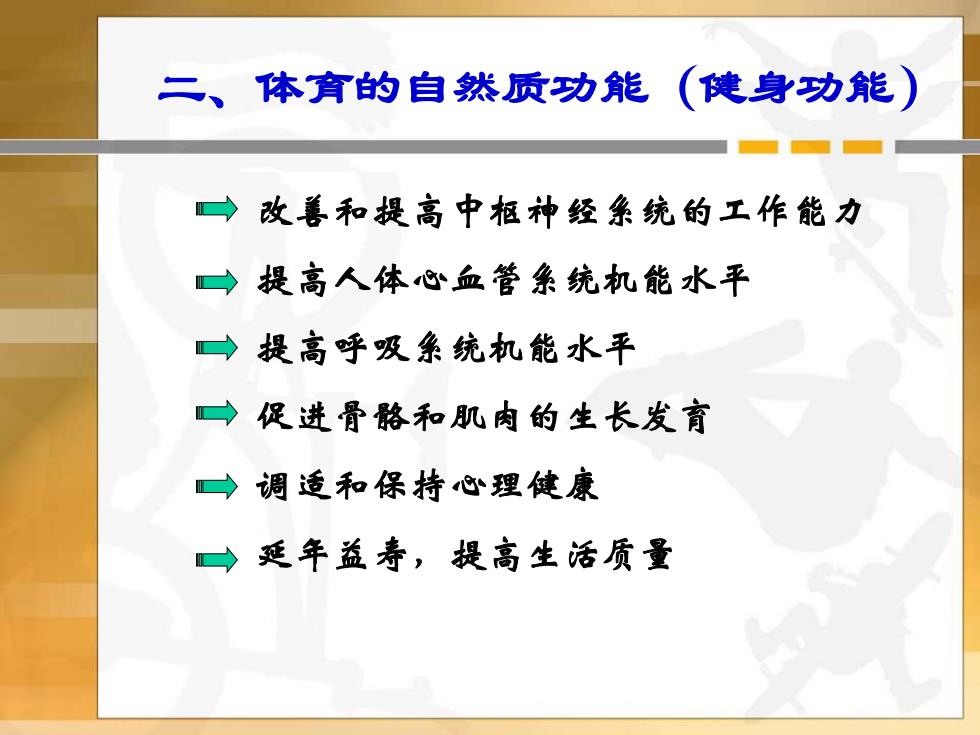 二、体育的自然质功能（健身功能）

改善和提高中枢神经系统的工作能力

提高人体心血管系统机能水平

提高呼吸系统机能水平

促进骨骼和肌肉的生长发育

调适和保持心理健康

延年益寿，提高生活质量